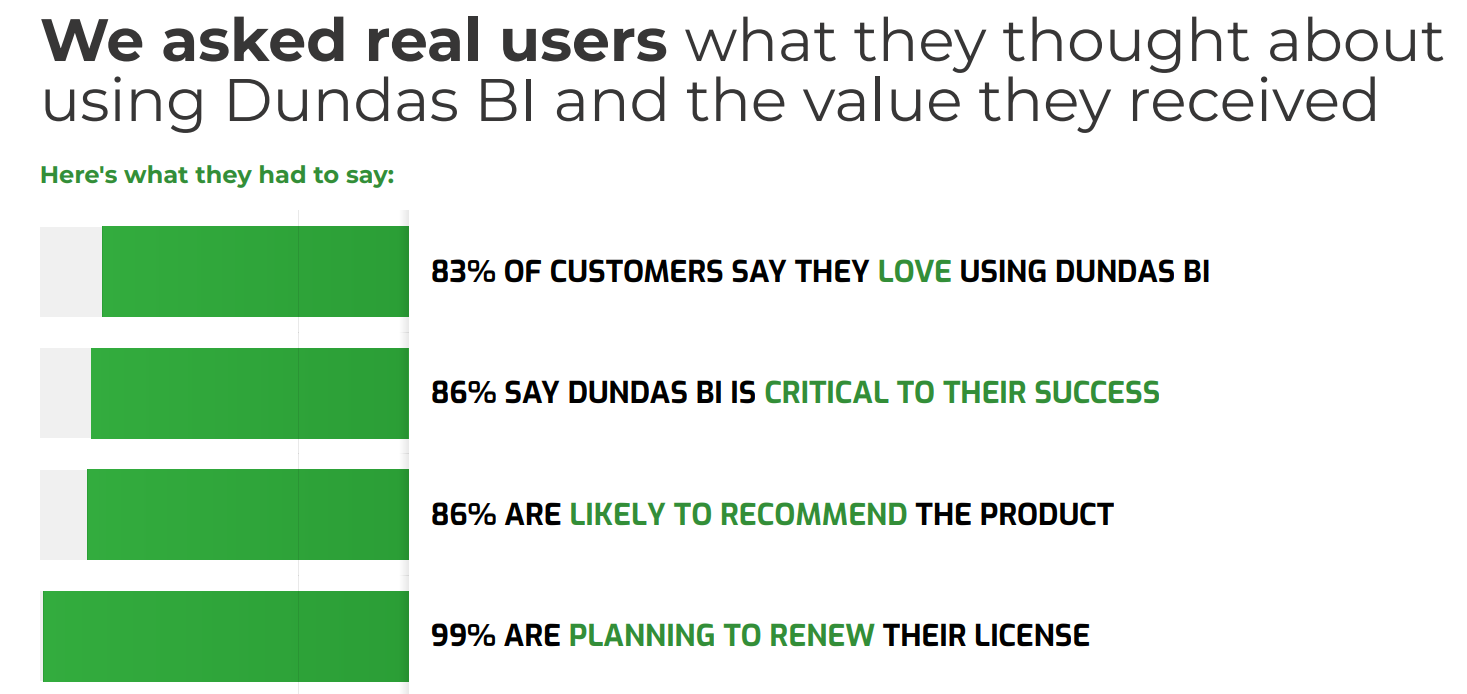 We asked real users what they thought about using Dundas BI and the value they received

Here's what they had to say:

83% OF CUSTOMERS SAY THEY LOVE USING DUNDAS BI

86% SAY DUNDAS BI IS CRITICAL TO THEIR SUCCESS

86% ARE LIKELY TO RECOMMEND THE PRODUCT

99% ARE PLANNING TO RENEW THEIR LICENSE